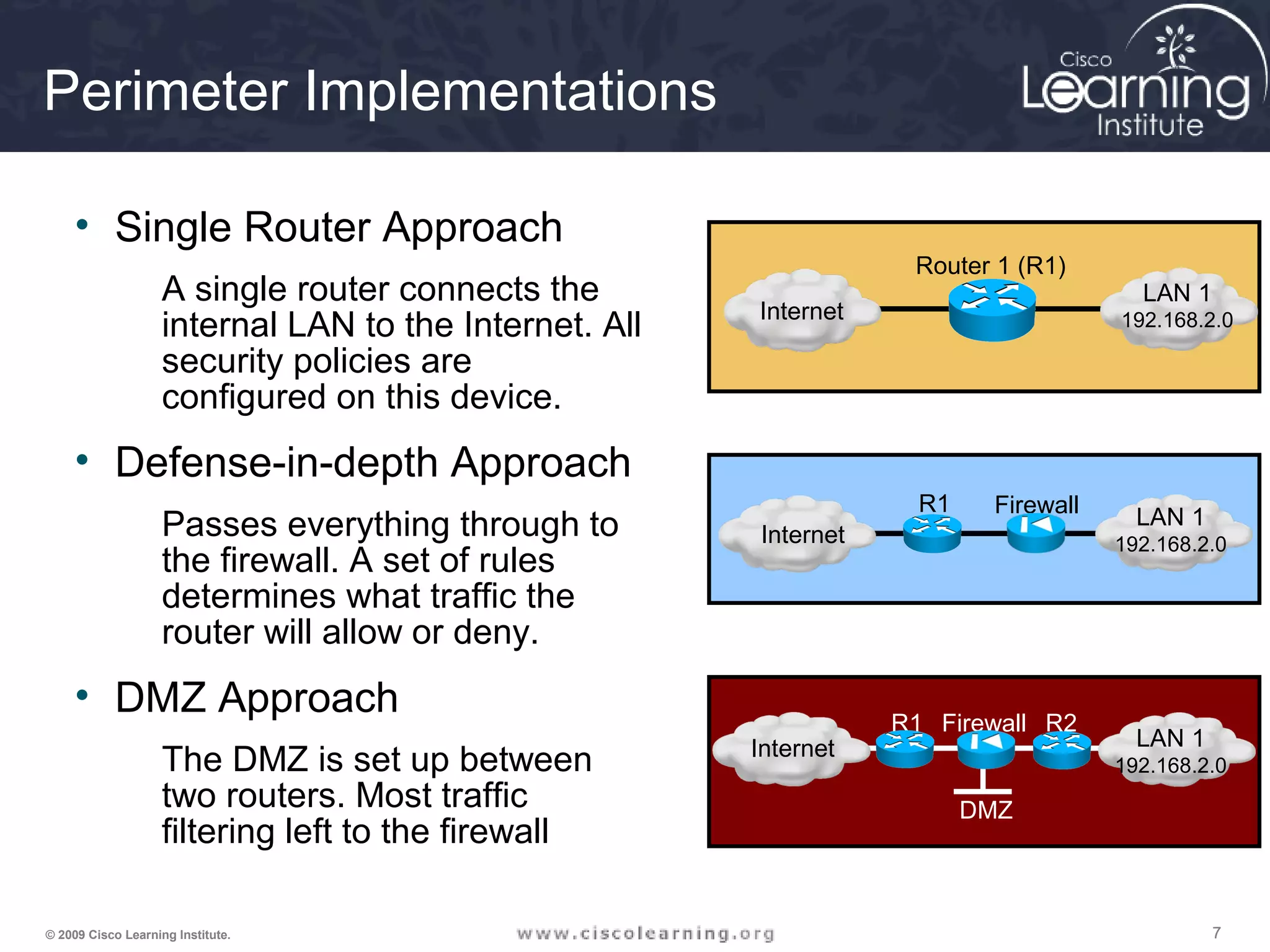 Perimeter Implementations

Cisco Learning Institute

• Single Router Approach

A single router connects the internal LAN to the Internet. All security policies are configured on this device.

• Defense-in-depth Approach

Passes everything through to the firewall. A set of rules determines what traffic the router will allow or deny.

• DMZ Approach

The DMZ is set up between two routers. Most traffic filtering left to the firewall

Router 1 (R1)
Internet
LAN 1
192.168.2.0

R1
Firewall
Internet
LAN 1
192.168.2.0

R1
Firewall
R2
Internet
LAN 1
192.168.2.0
DMZ

© 2009 Cisco Learning Institute.
www.ciscolearning.org
7